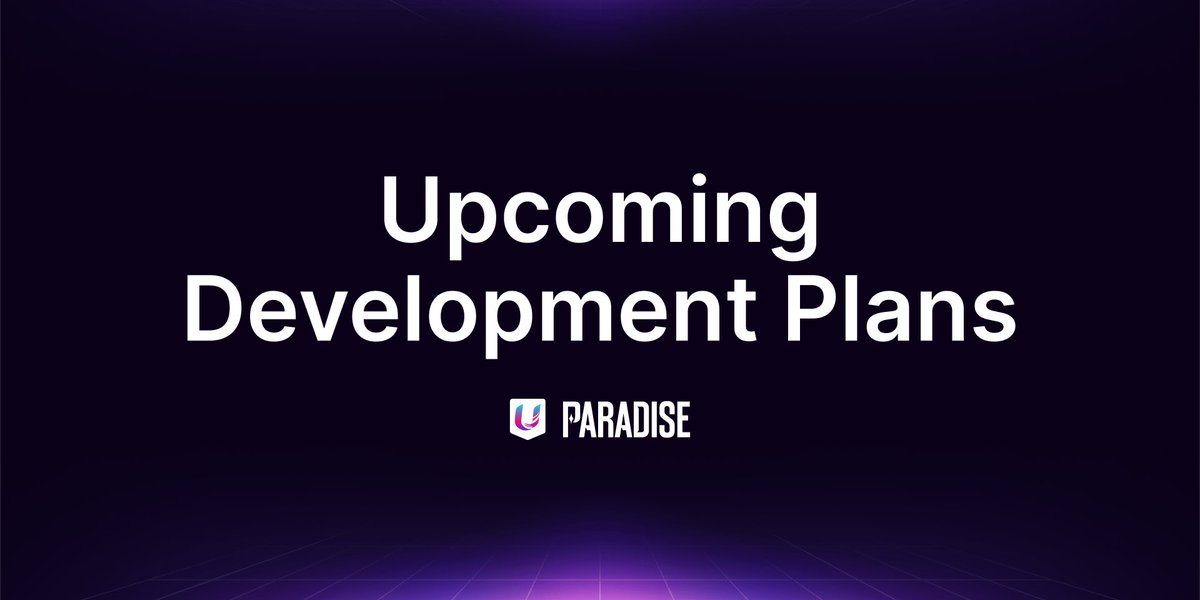 Upcoming Development Plans

PARADISE